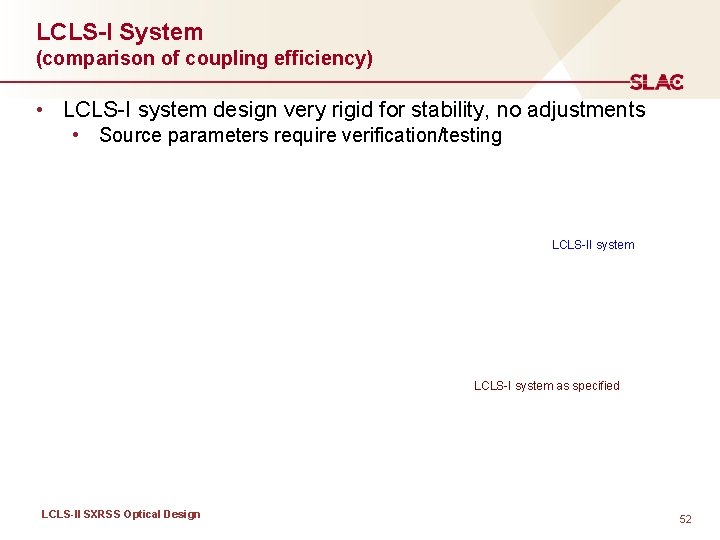 LCLS-I System
(comparison of coupling efficiency)

SLAC

• LCLS-I system design very rigid for stability, no adjustments
 • Source parameters require verification/testing

LCLS-II system

LCLS-I system as specified

LCLS-II SXRSS Optical Design

52